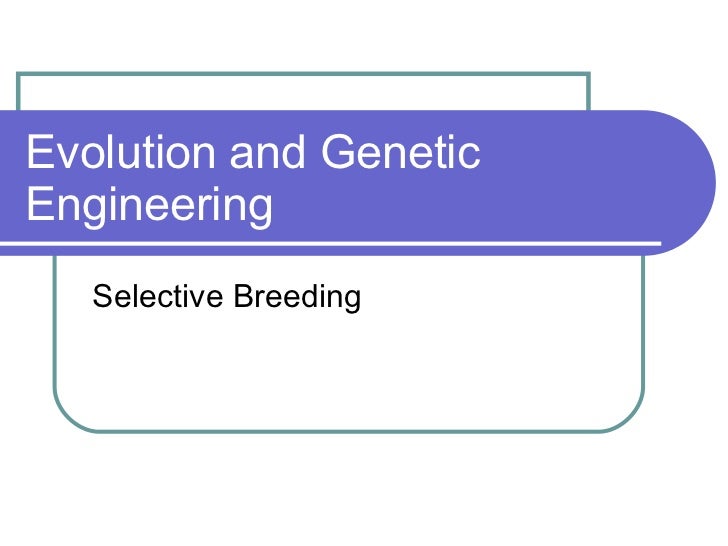 Evolution and Genetic Engineering

Selective Breeding